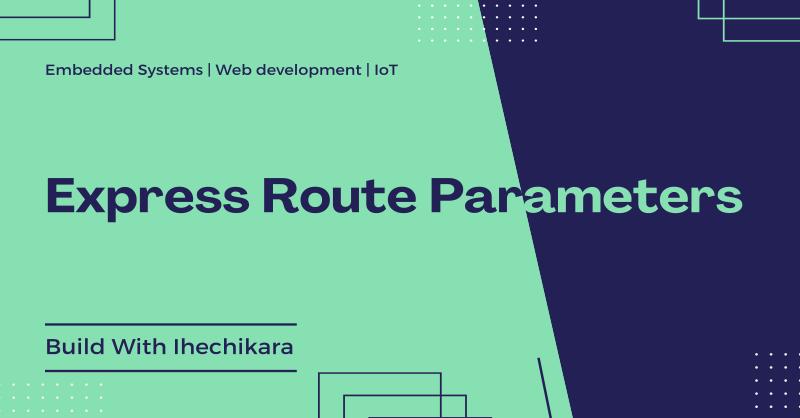 Embedded Systems | Web development | IoT

Express Route Parameters

Build With Ihechikara